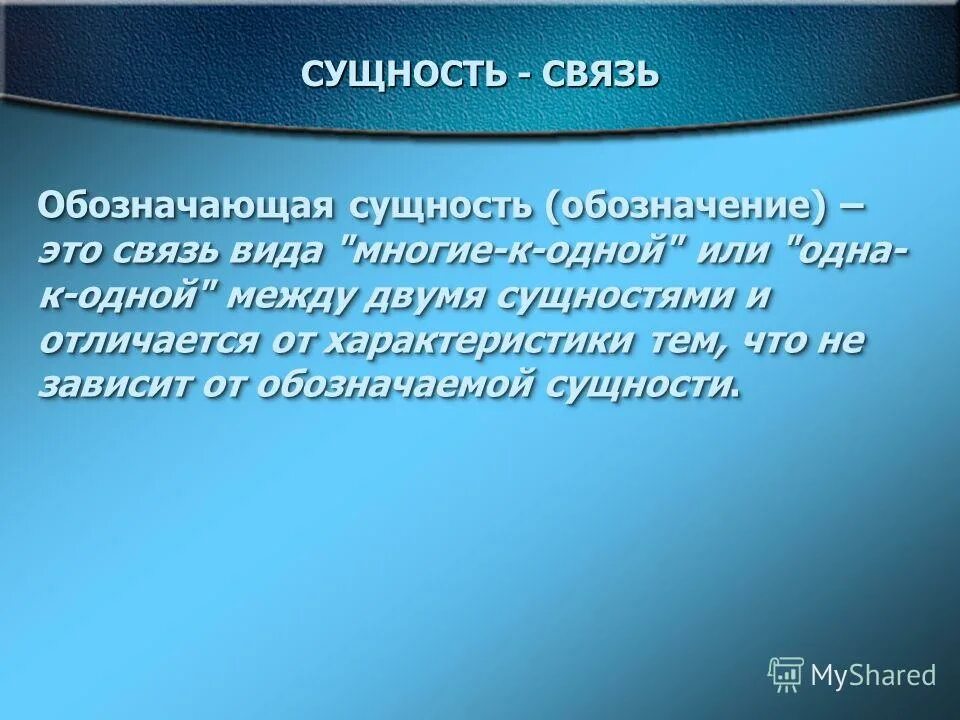 СУЩНОСТЬ - СВЯЗЬ

Обозначающая сущность (обозначение) – это связь вида "многие-к-одной" или "одна-к-одной" между двумя сущностями и отличается от характеристики тем, что не зависит от обозначаемой сущности.

MyShared